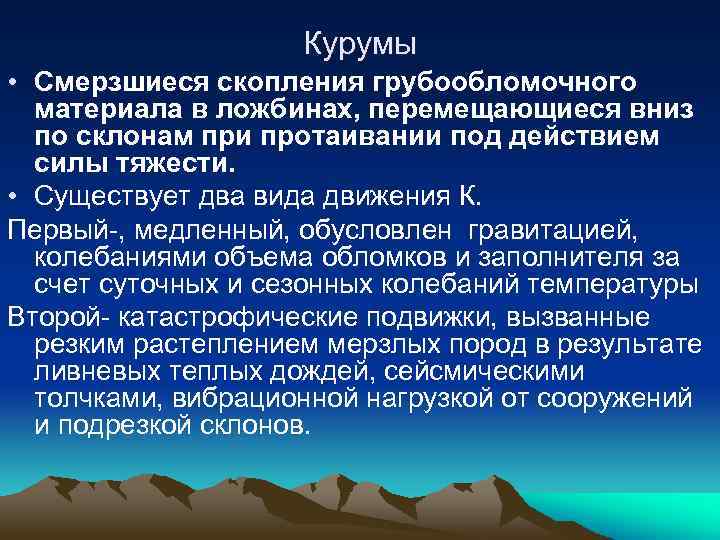 Курумы

• Смерзшиеся скопления грубообломочного материала в ложбинах, перемещающиеся вниз по склонам при протаивании под действием силы тяжести.

• Существует два вида движения К.

Первый-, медленный, обусловлен гравитацией, колебаниями объема обломков и заполнителя за счет суточных и сезонных колебаний температуры

Второй- катастрофические подвижки, вызванные резким растеплением мерзлых пород в результате ливневых теплых дождей, сейсмическими толчками, вибрационной нагрузкой от сооружений и подрезкой склонов.